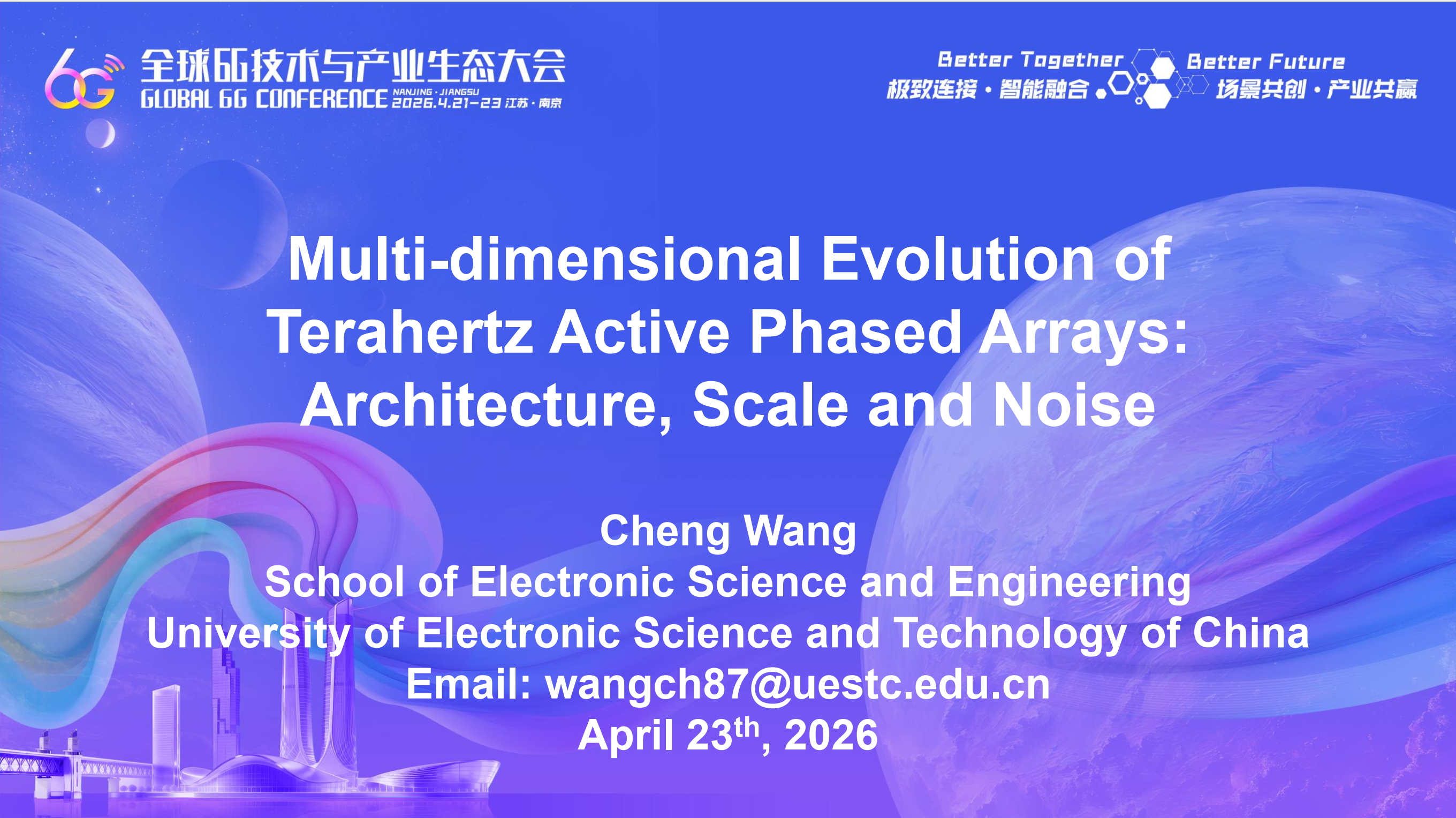 6G 全球6G技术与产业生态大会
GLOBAL 6G CONFERENCE NANJING · JIANGSU 2026.4.21-23 江苏 · 南京

Better Together 极致连接 · 智能融合
Better Future 场景共创 · 产业共赢

Multi-dimensional Evolution of Terahertz Active Phased Arrays: Architecture, Scale and Noise

Cheng Wang
School of Electronic Science and Engineering
University of Electronic Science and Technology of China
Email: wangch87@uestc.edu.cn
April 23$^{th}$, 2026